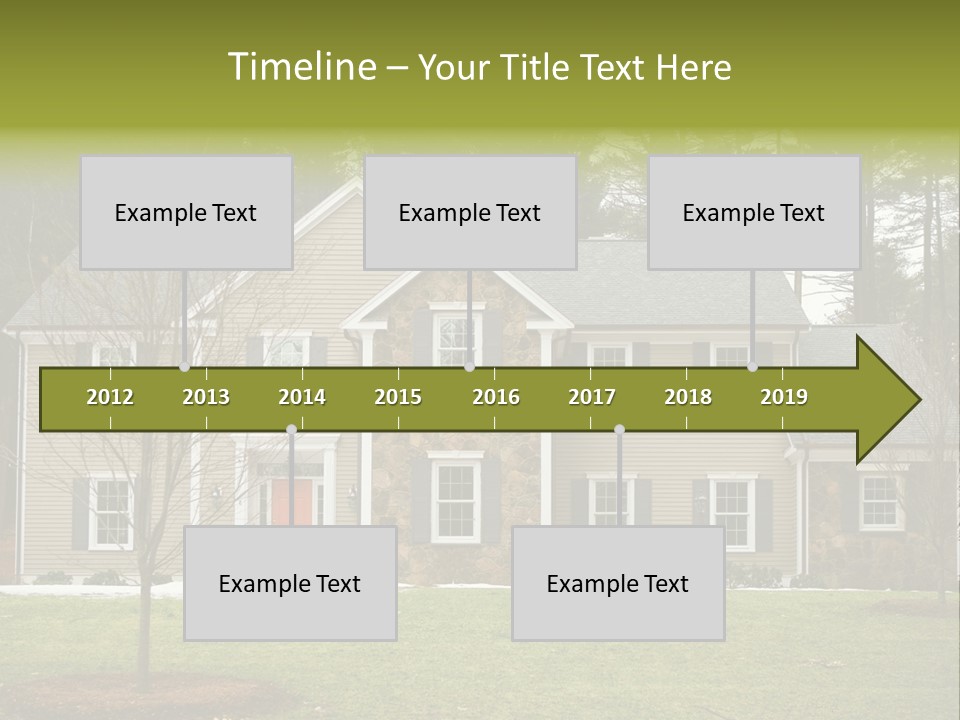 Timeline – Your Title Text Here

Example Text

Example Text

Example Text

2012 2013 2014 2015 2016 2017 2018 2019

Example Text

Example Text